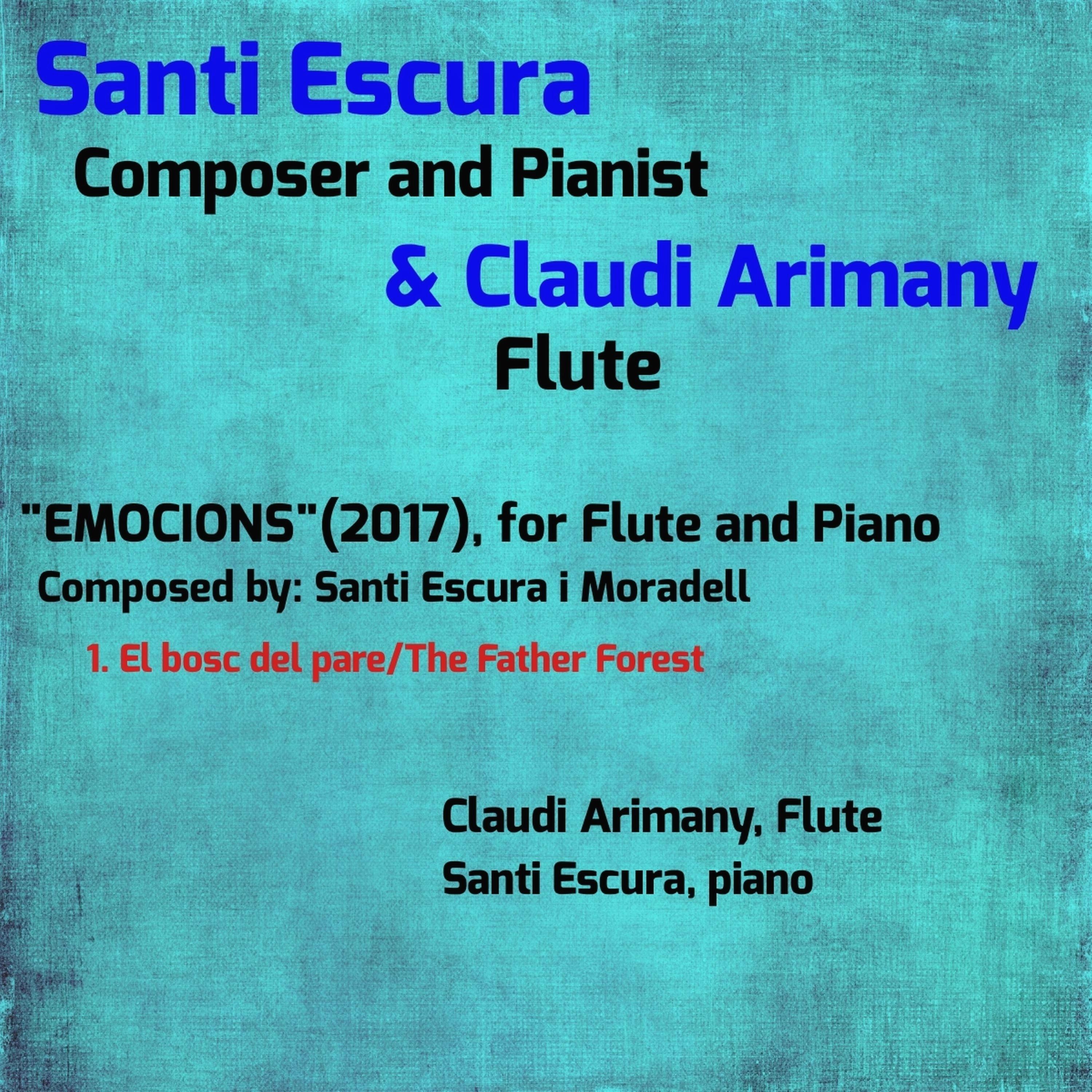 Santi Escura
Composer and Pianist
& Claudi Arimany
Flute

"EMOCIONS"(2017), for Flute and Piano
Composed by: Santi Escura i Moradell
1. El bosc del pare/The Father Forest

Claudi Arimany, Flute
Santi Escura, piano